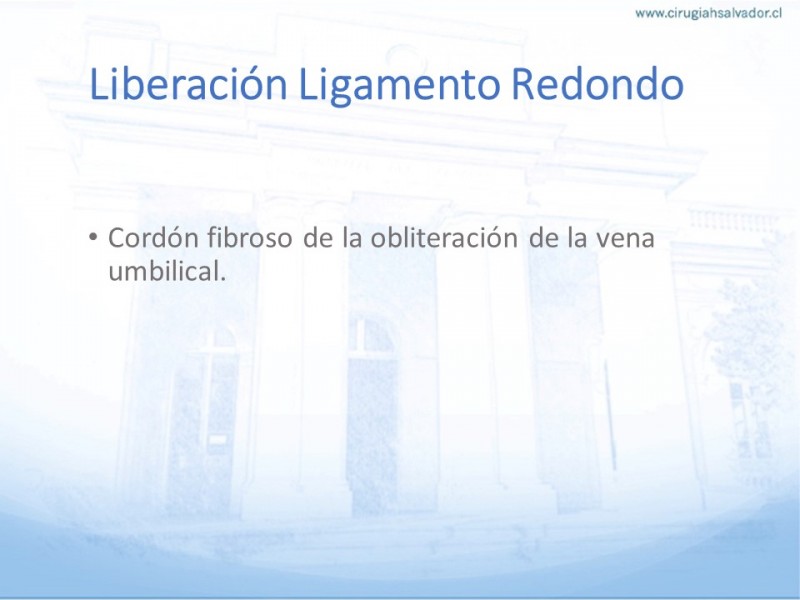 www.cirugiahsalvador.cl

Liberación Ligamento Redondo

• Cordón fibroso de la obliteración de la vena umbilical.